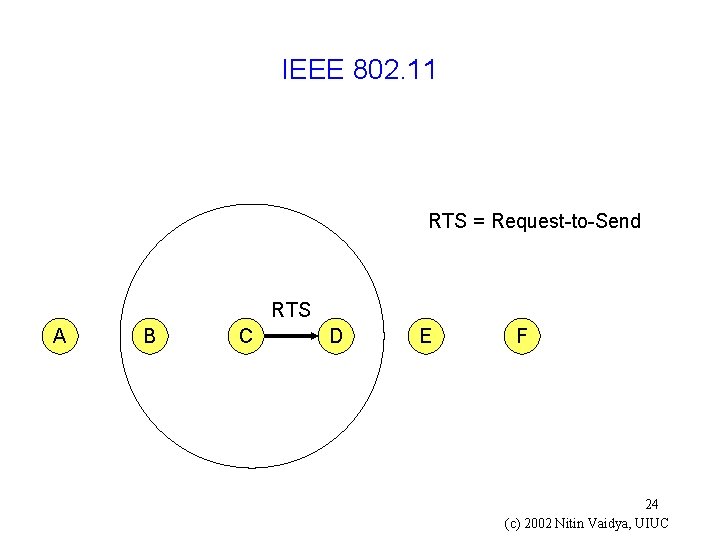 IEEE 802.11

RTS = Request-to-Send

RTS

A B C D E F

24

(c) 2002 Nitin Vaidya, UIUC